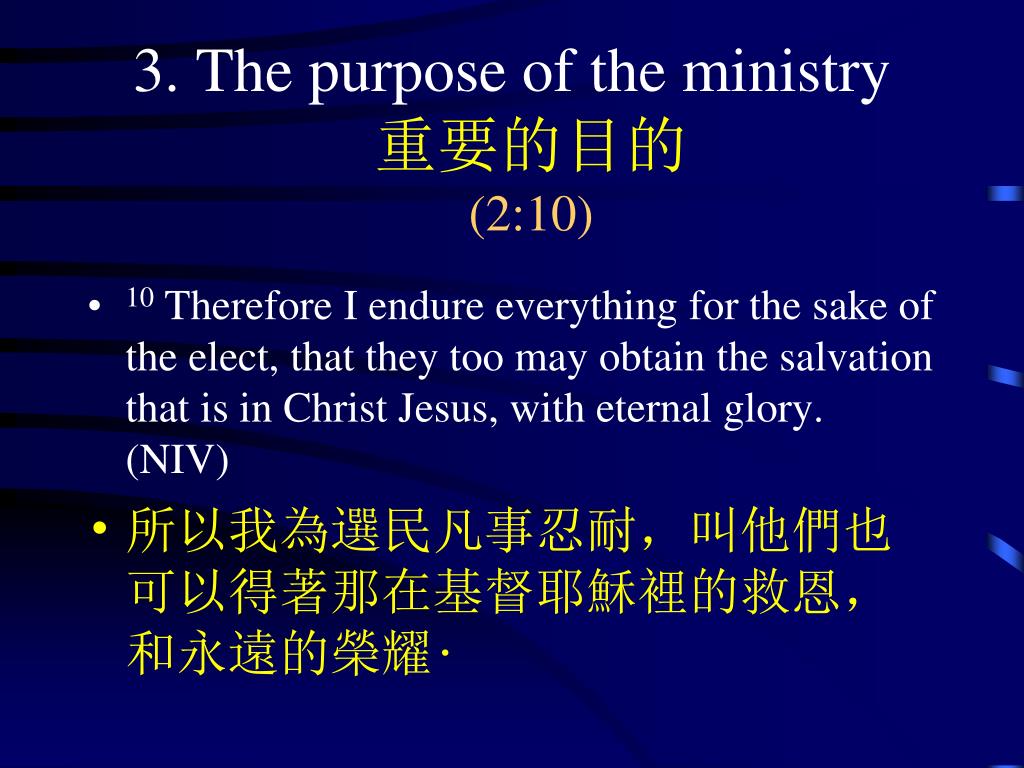 3. The purpose of the ministry
重要的目的
(2:10)

• $^{10}$ Therefore I endure everything for the sake of the elect, that they too may obtain the salvation that is in Christ Jesus, with eternal glory. (NIV)

• 所以我為選民凡事忍耐，叫他們也可以得著那在基督耶穌裡的救恩，和永遠的榮耀·